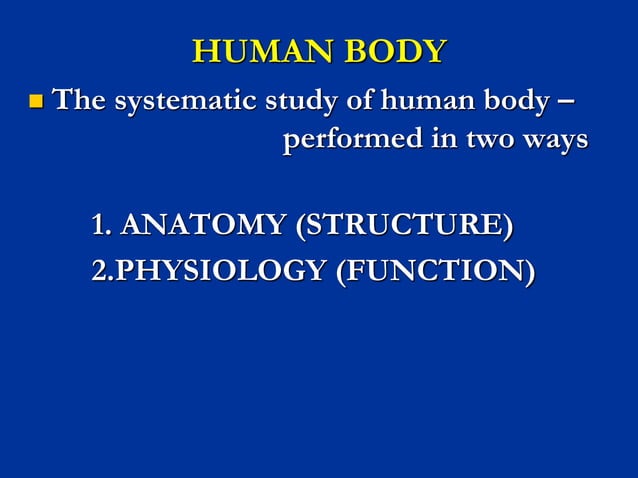 HUMAN BODY

The systematic study of human body – performed in two ways

1. ANATOMY (STRUCTURE)
2.PHYSIOLOGY (FUNCTION)